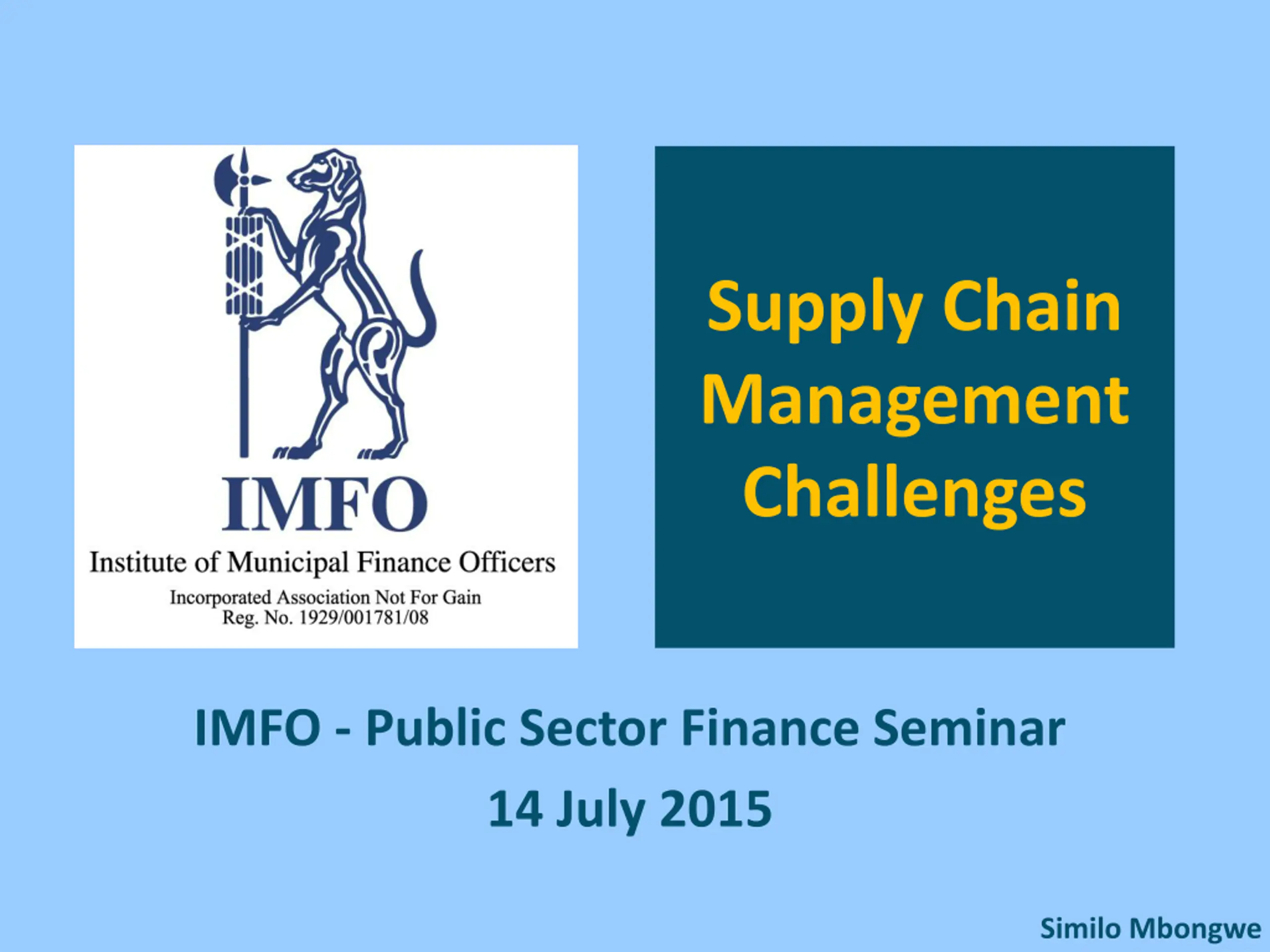 IMFO
Institute of Municipal Finance Officers
Incorporated Association Not For Gain
Reg. No. 1929/001781/08

Supply Chain Management Challenges

IMFO - Public Sector Finance Seminar
14 July 2015

Similo Mbongwe